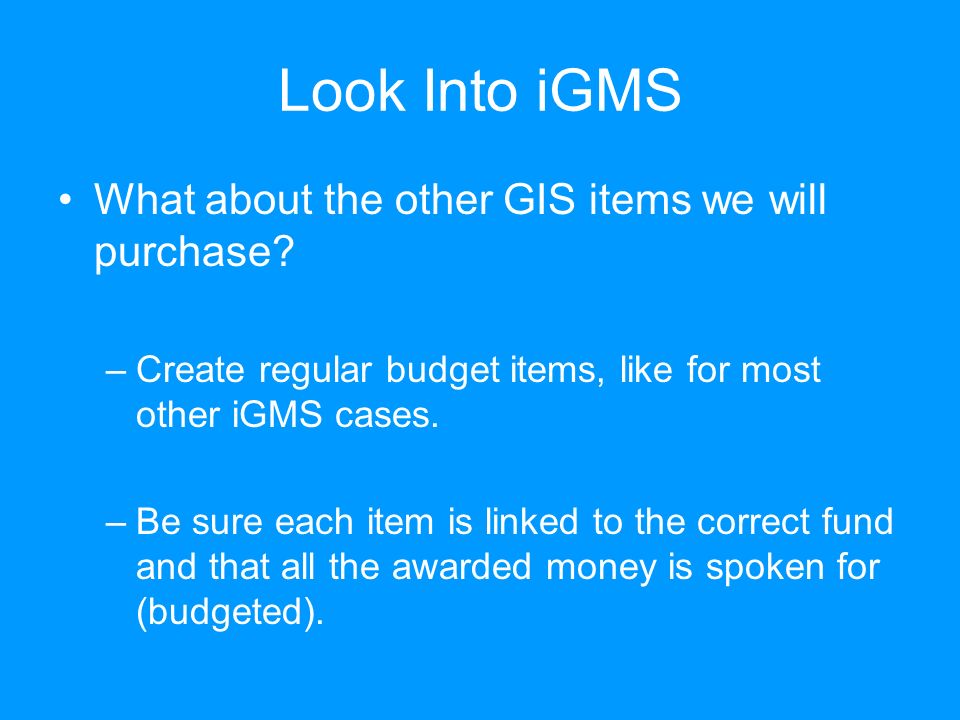 Look Into iGMS

• What about the other GIS items we will purchase?

– Create regular budget items, like for most other iGMS cases.

– Be sure each item is linked to the correct fund and that all the awarded money is spoken for (budgeted).